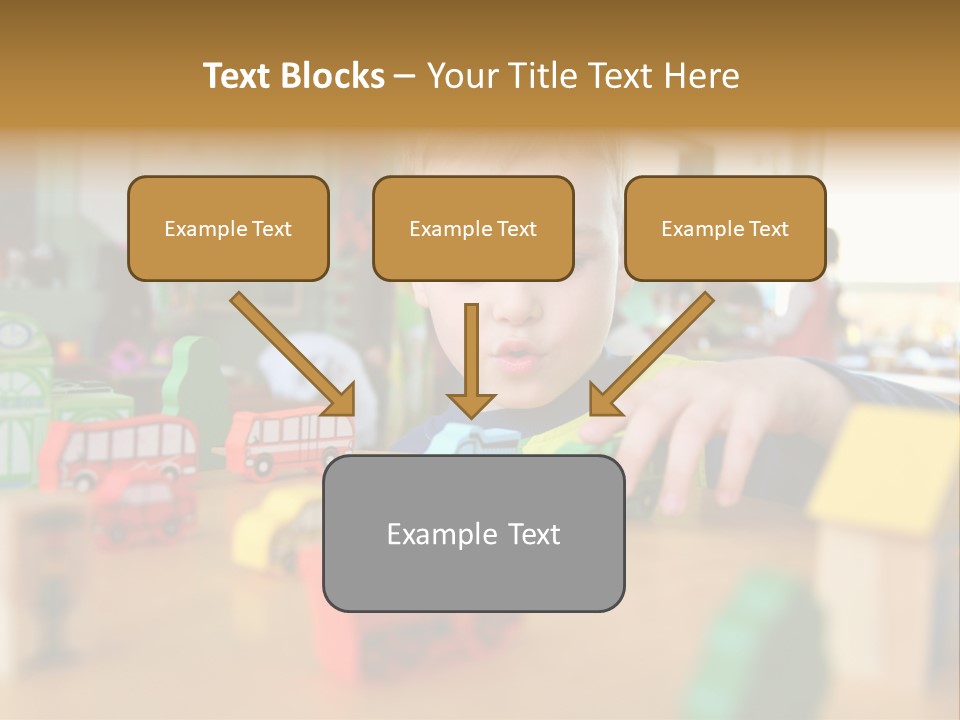 Text Blocks – Your Title Text Here

Example Text

Example Text

Example Text

Example Text